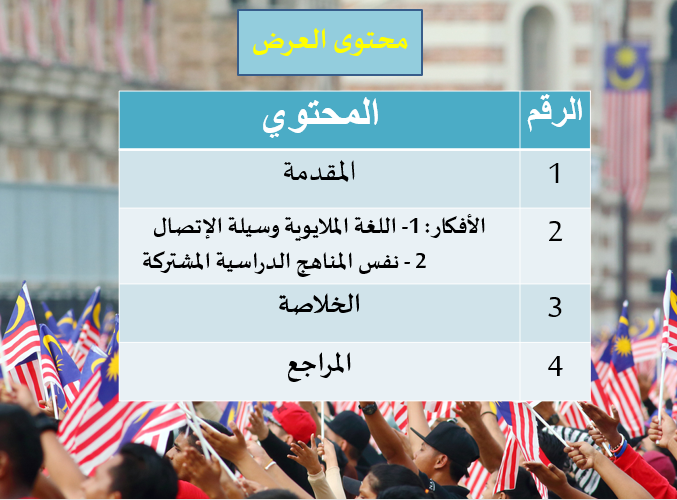 محتوى العرض

| الرقم | المحتوي |
|---|---|
| 1 | المقدمة |
| 2 | الأفكار: 1- اللغة الملايوية وسيلة الإتصال 2 - نفس المناهج الدراسية المشتركة |
| 3 | الخلاصة |
| 4 | المراجع |